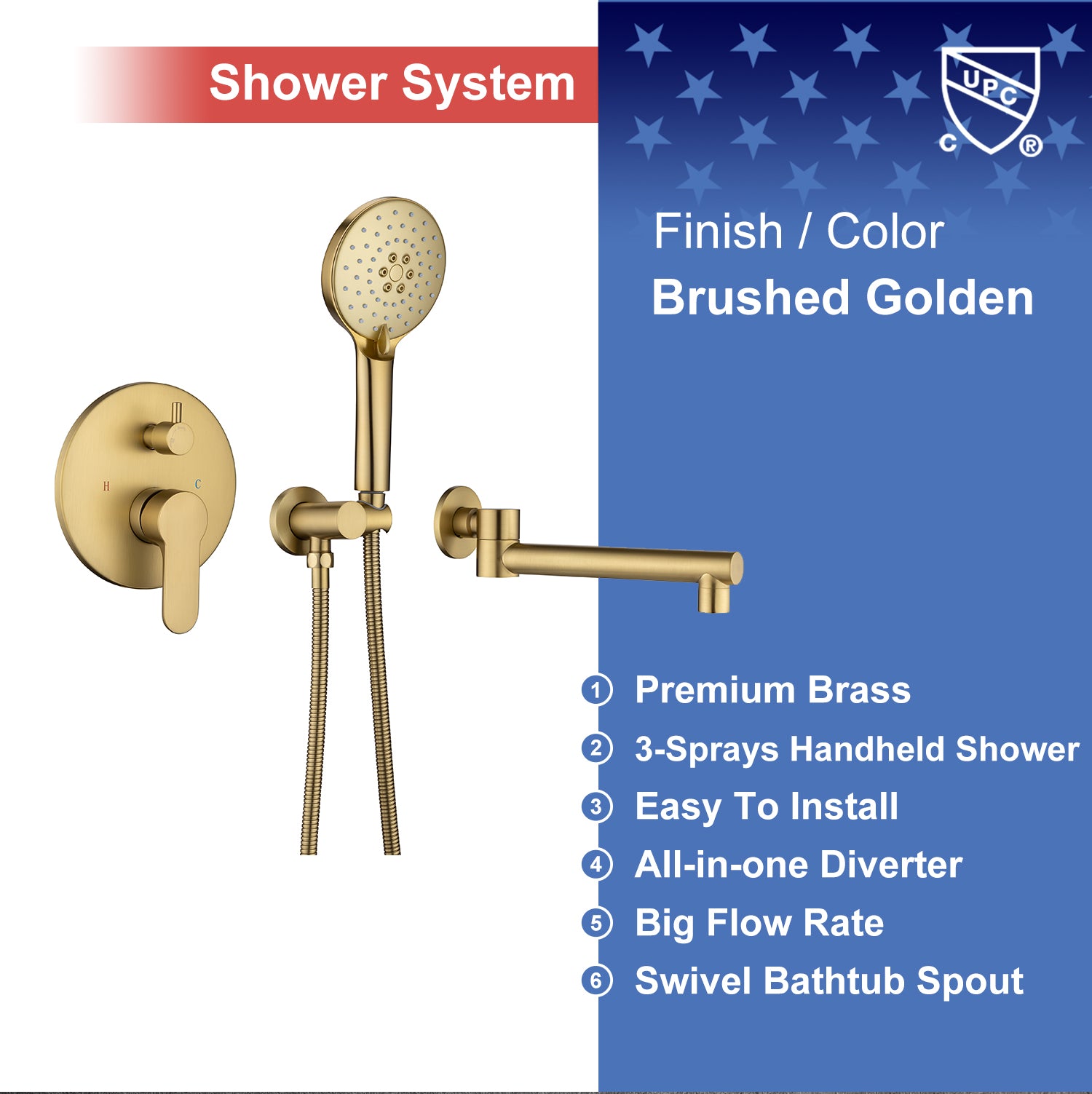 Shower System

UPC
C ®

Finish / Color
Brushed Golden

H C

1 Premium Brass
2 3-Sprays Handheld Shower
3 Easy To Install
4 All-in-one Diverter
5 Big Flow Rate
6 Swivel Bathtub Spout